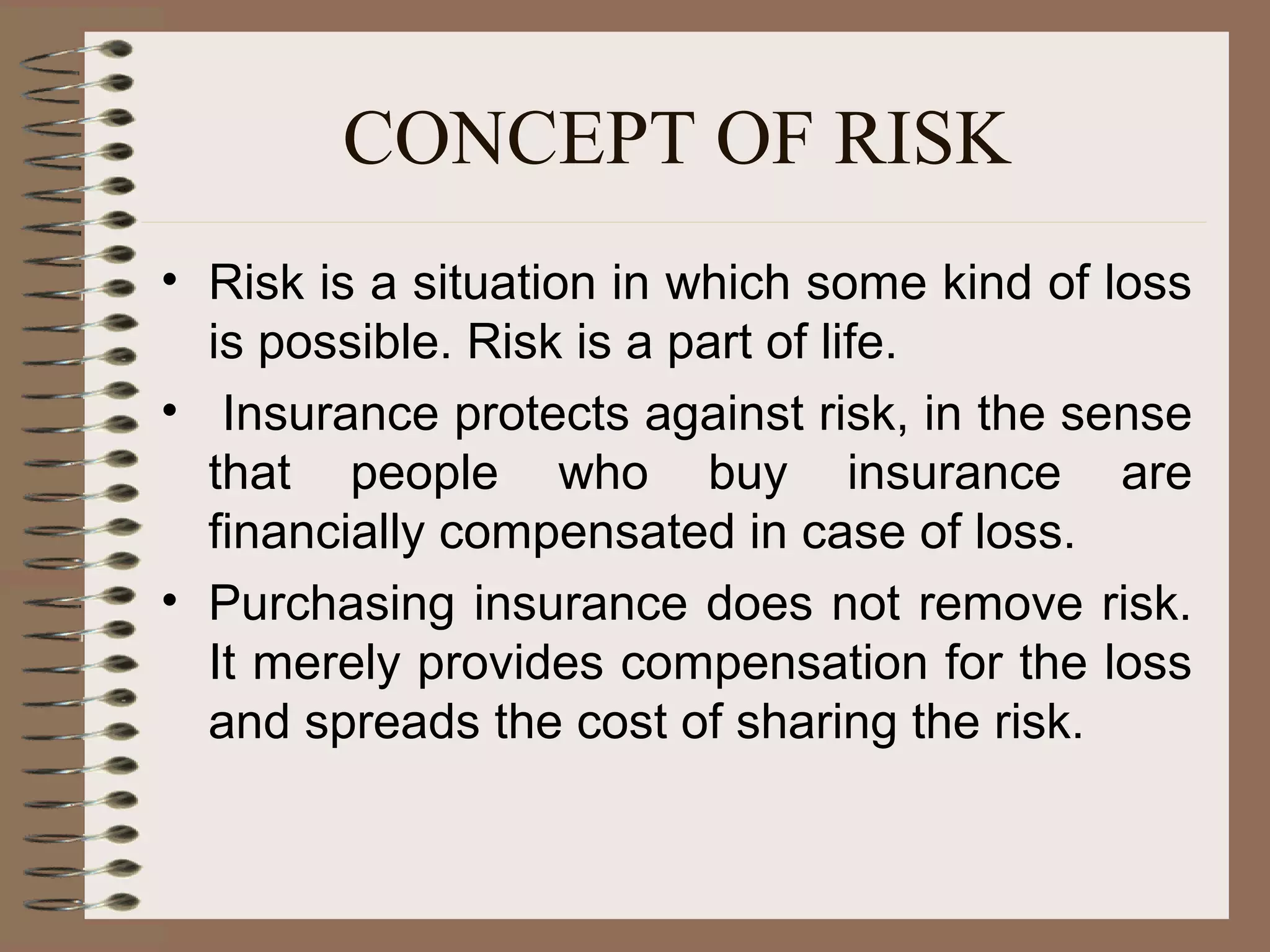 CONCEPT OF RISK

• Risk is a situation in which some kind of loss is possible. Risk is a part of life.

• Insurance protects against risk, in the sense that people who buy insurance are financially compensated in case of loss.

• Purchasing insurance does not remove risk. It merely provides compensation for the loss and spreads the cost of sharing the risk.